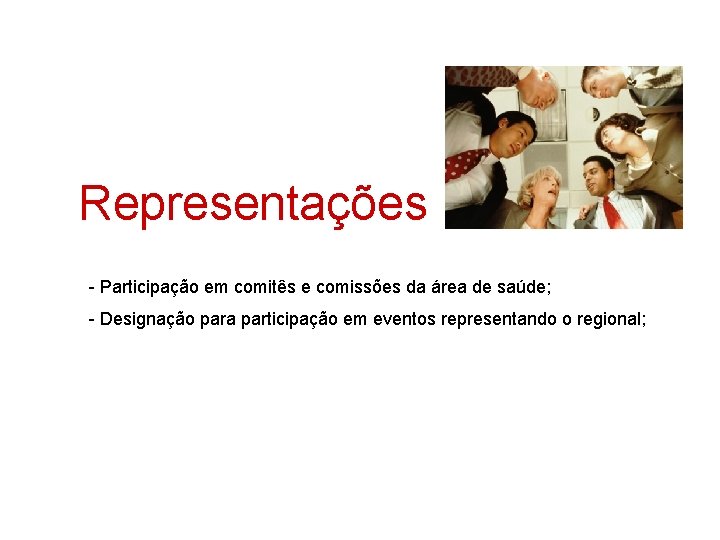 Representações

- Participação em comitês e comissões da área de saúde;

- Designação para participação em eventos representando o regional;